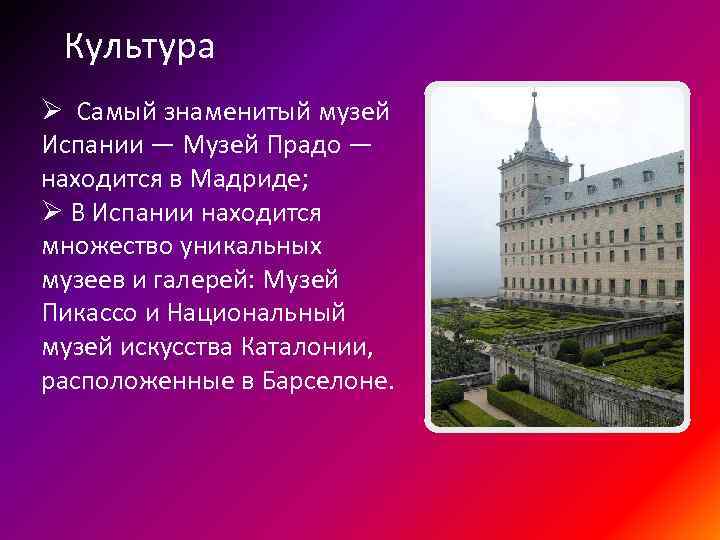 Культура

➢ Самый знаменитый музей Испании — Музей Прадо — находится в Мадриде;

➢ В Испании находится множество уникальных музеев и галерей: Музей Пикассо и Национальный музей искусства Каталонии, расположенные в Барселоне.